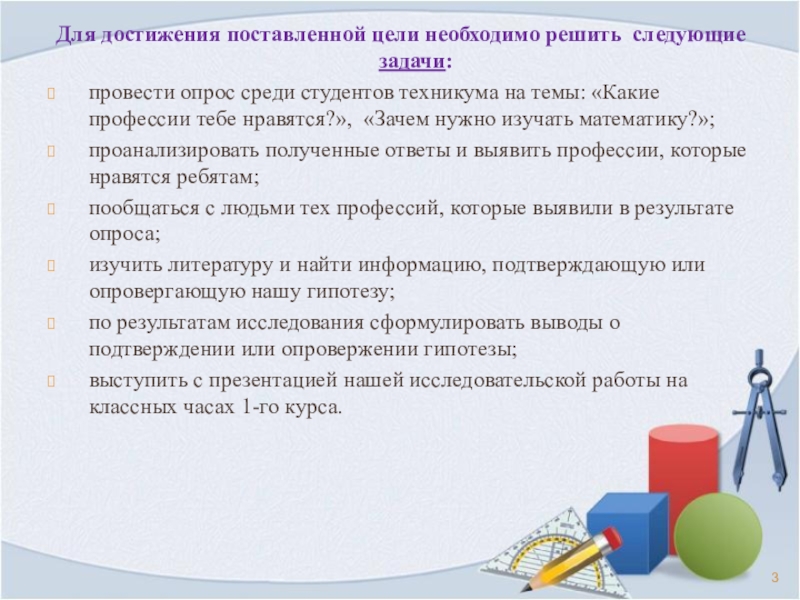 Для достижения поставленной цели необходимо решить следующие задачи:

провести опрос среди студентов техникума на темы: «Какие профессии тебе нравятся?», «Зачем нужно изучать математику?»;

проанализировать полученные ответы и выявить профессии, которые нравятся ребятам;

пообщаться с людьми тех профессий, которые выявили в результате опроса;

изучить литературу и найти информацию, подтверждающую или опровергающую нашу гипотезу;

по результатам исследования сформулировать выводы о подтверждении или опровержении гипотезы;

выступить с презентацией нашей исследовательской работы на классных часах 1-го курса.

3